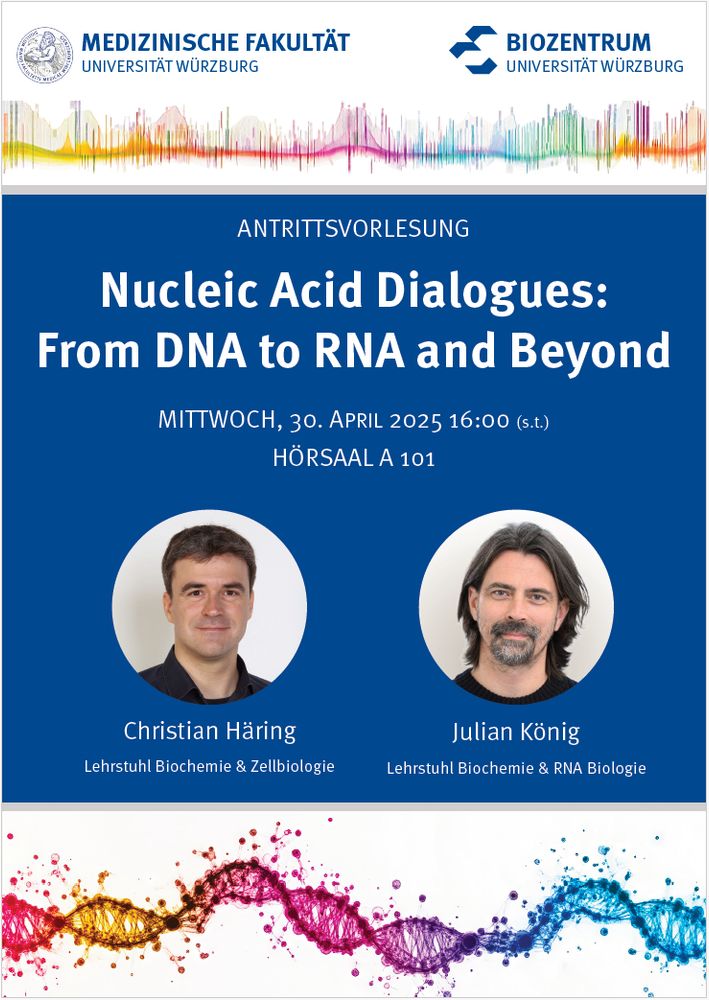 MEDIZINISCHE FAKULTÄT
UNIVERSITÄT WÜRZBURG

BIOZENTRUM
UNIVERSITÄT WÜRZBURG

ANTRITTSVORLESUNG

Nucleic Acid Dialogues: From DNA to RNA and Beyond

MITTWOCH, 30. APRIL 2025 16:00 (s.t.)
HÖRSAAL A 101

Christian Häring
Lehrstuhl Biochemie & Zellbiologie

Julian König
Lehrstuhl Biochemie & RNA Biologie